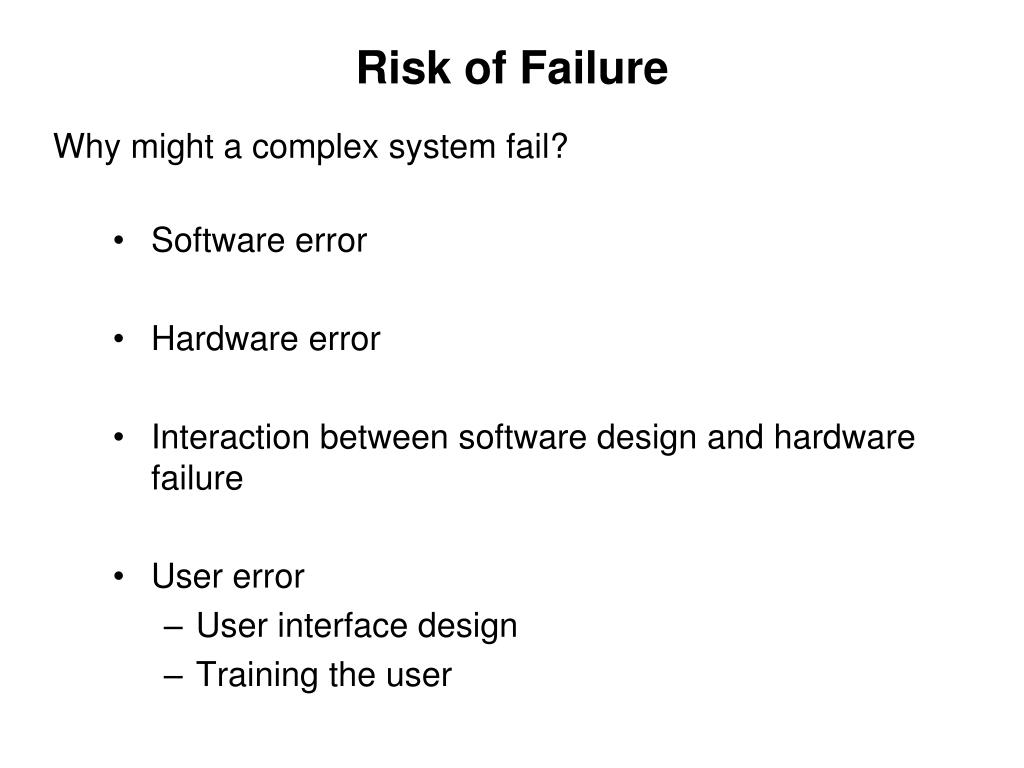 Risk of Failure

Why might a complex system fail?

• Software error

• Hardware error

• Interaction between software design and hardware failure

• User error
– User interface design
– Training the user